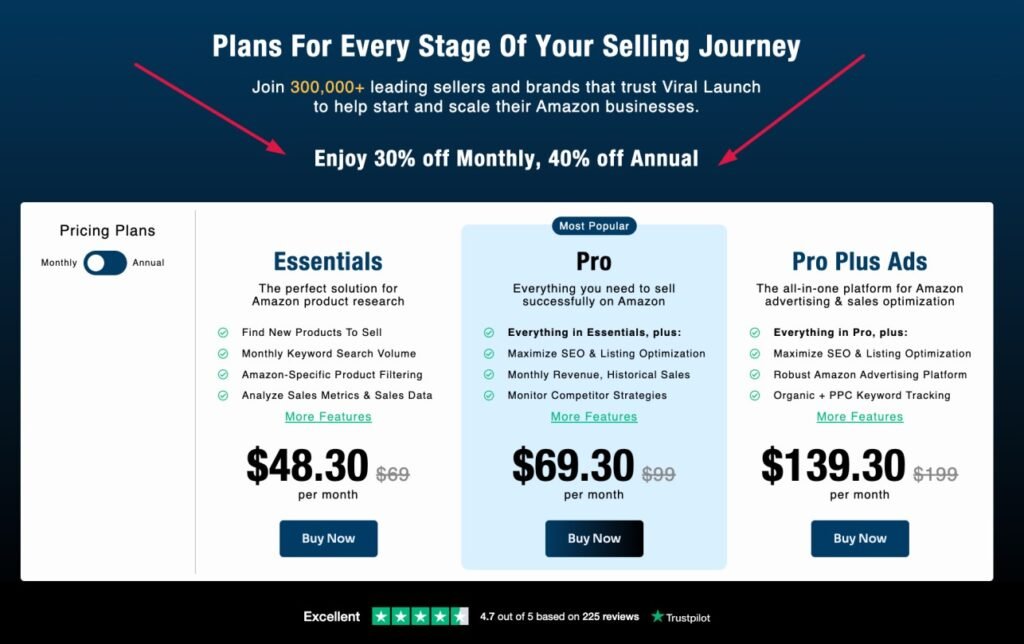 Plans For Every Stage Of Your Selling Journey

Join 300,000+ leading sellers and brands that trust Viral Launch to help start and scale their Amazon businesses.

Enjoy 30% off Monthly, 40% off Annual

Pricing Plans

Monthly Annual

Essentials

The perfect solution for Amazon product research

Find New Products To Sell
Monthly Keyword Search Volume
Amazon-Specific Product Filtering
Analyze Sales Metrics & Sales Data

More Features

$48.30 $69
per month

Buy Now

Most Popular

Pro

Everything you need to sell successfully on Amazon

Everything in Essentials, plus:
Maximize SEO & Listing Optimization
Monthly Revenue, Historical Sales
Monitor Competitor Strategies

More Features

$69.30 $99
per month

Buy Now

Pro Plus Ads

The all-in-one platform for Amazon advertising & sales optimization

Everything in Pro, plus:
Maximize SEO & Listing Optimization
Robust Amazon Advertising Platform
Organic + PPC Keyword Tracking

More Features

$139.30 $199
per month

Buy Now

Excellent 4.7 out of 5 based on 225 reviews Trustpilot